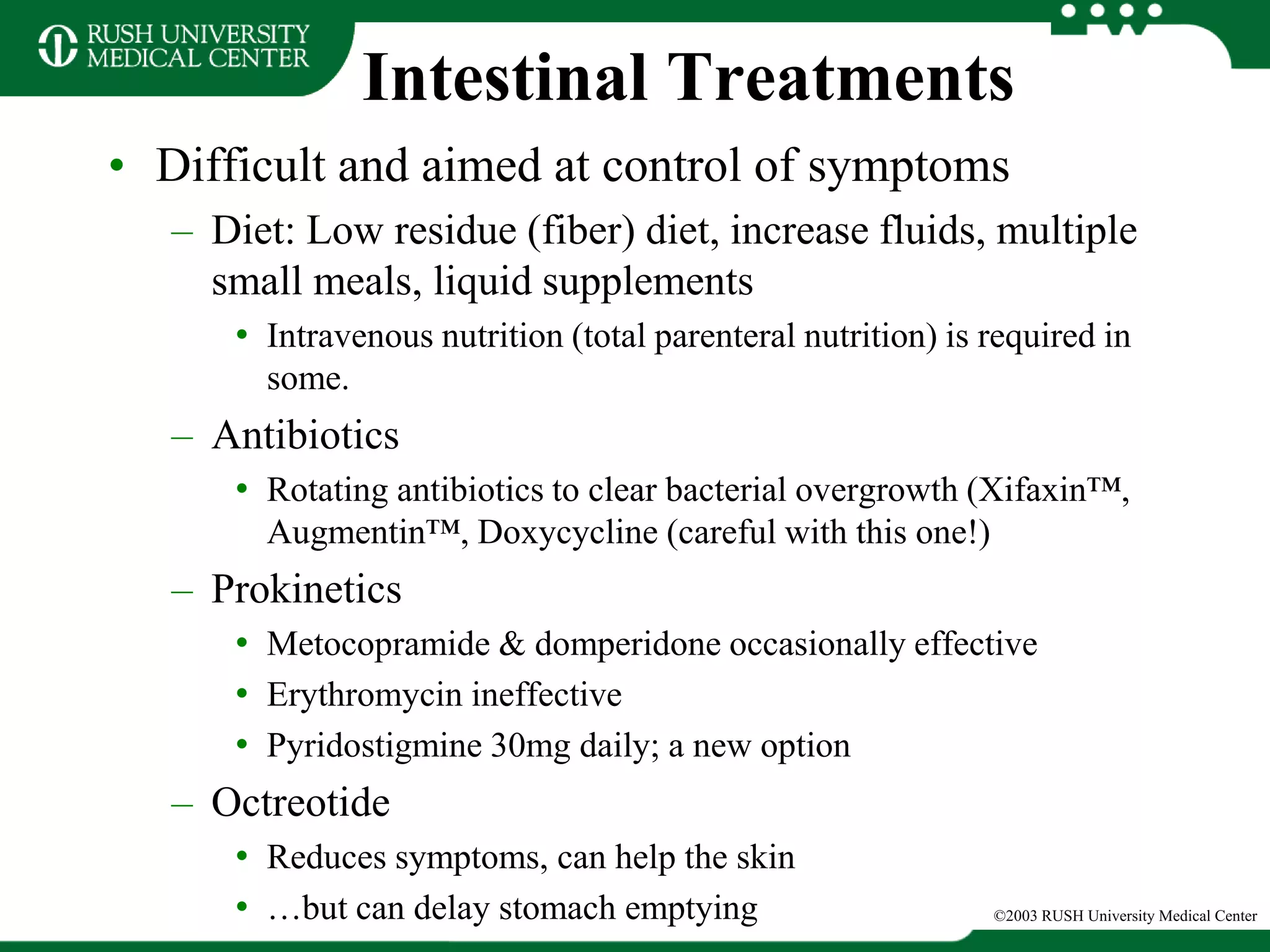 RUSH UNIVERSITY MEDICAL CENTER

Intestinal Treatments

• Difficult and aimed at control of symptoms
– Diet: Low residue (fiber) diet, increase fluids, multiple small meals, liquid supplements
• Intravenous nutrition (total parenteral nutrition) is required in some.
– Antibiotics
• Rotating antibiotics to clear bacterial overgrowth (Xifaxin™, Augmentin™, Doxycycline (careful with this one!)
– Prokinetics
• Metocopramide & domperidone occasionally effective
• Erythromycin ineffective
• Pyridostigmine 30mg daily; a new option
– Octreotide
• Reduces symptoms, can help the skin
• …but can delay stomach emptying

©2003 RUSH University Medical Center